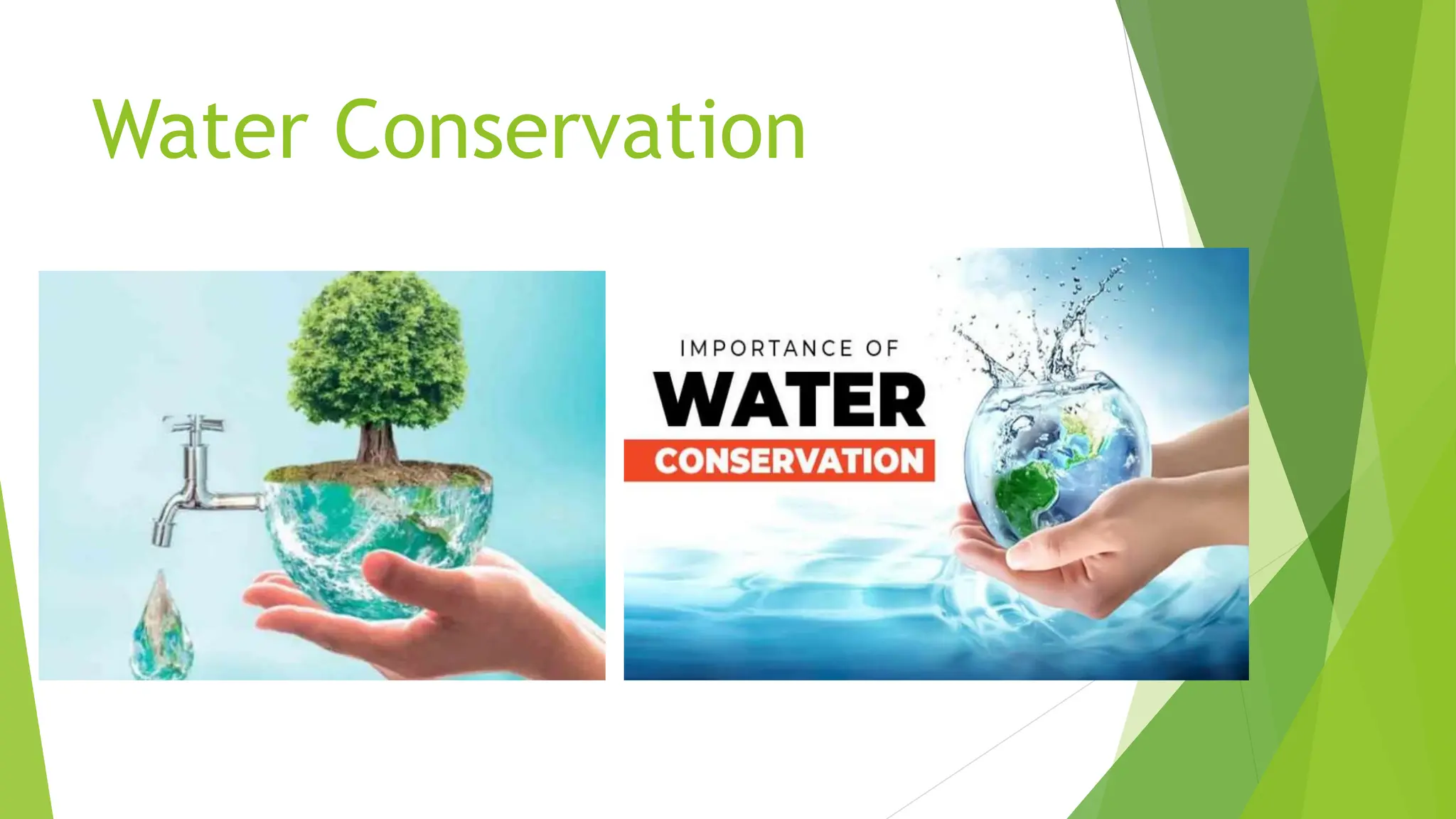 Water Conservation

IMPORTANCE OF
WATER
CONSERVATION